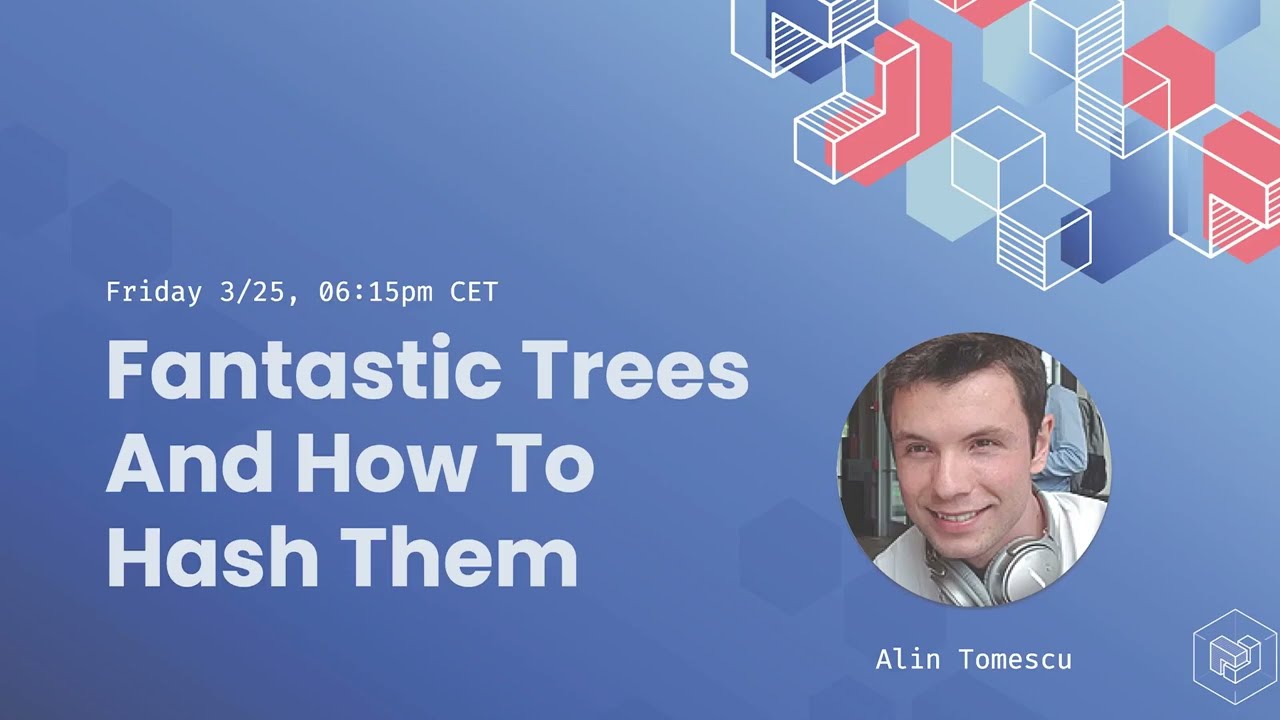 Friday 3/25, 06:15pm CET

Fantastic Trees And How To Hash Them

Alin Tomescu